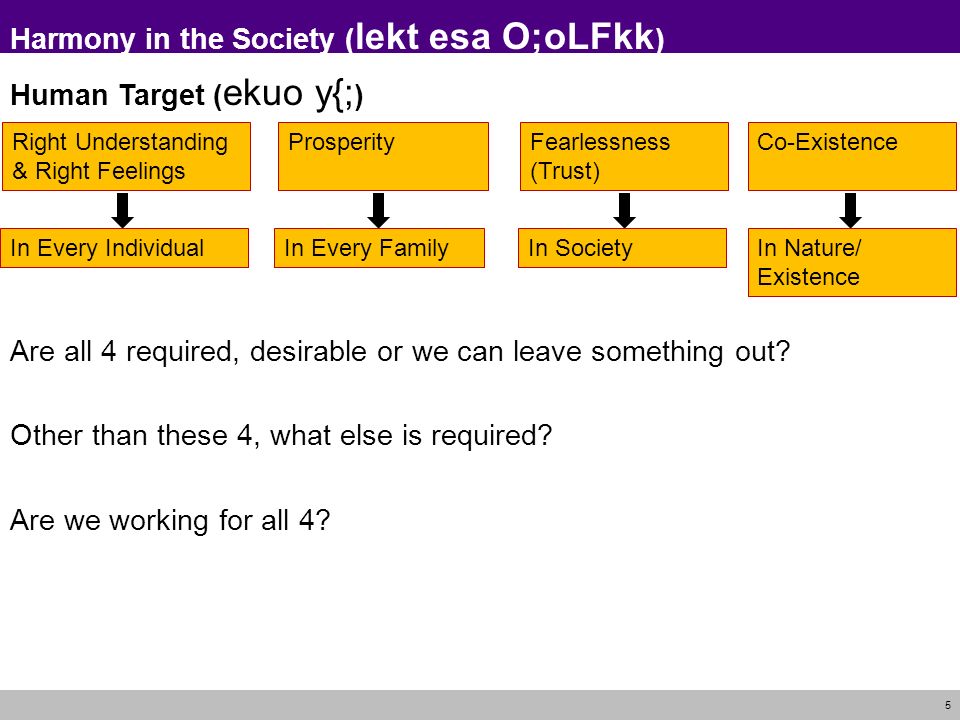 Harmony in the Society (lekt esa O;oLFkk)

Human Target (ekuo y{;)

Right Understanding & Right Feelings

Prosperity

Fearlessness (Trust)

Co-Existence

In Every Individual

In Every Family

In Society

In Nature/ Existence

Are all 4 required, desirable or we can leave something out?

Other than these 4, what else is required?

Are we working for all 4?

5